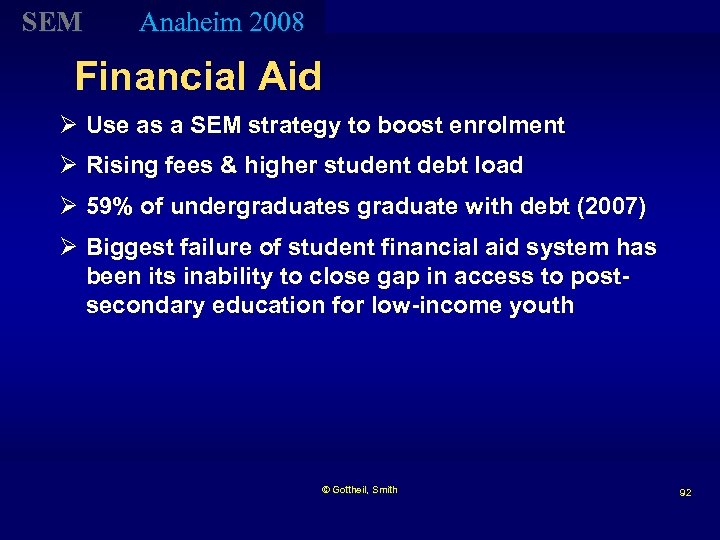 SEM Anaheim 2008

Financial Aid

➢ Use as a SEM strategy to boost enrolment

➢ Rising fees & higher student debt load

➢ 59% of undergraduates graduate with debt (2007)

➢ Biggest failure of student financial aid system has been its inability to close gap in access to post-secondary education for low-income youth

© Gottheil, Smith

92